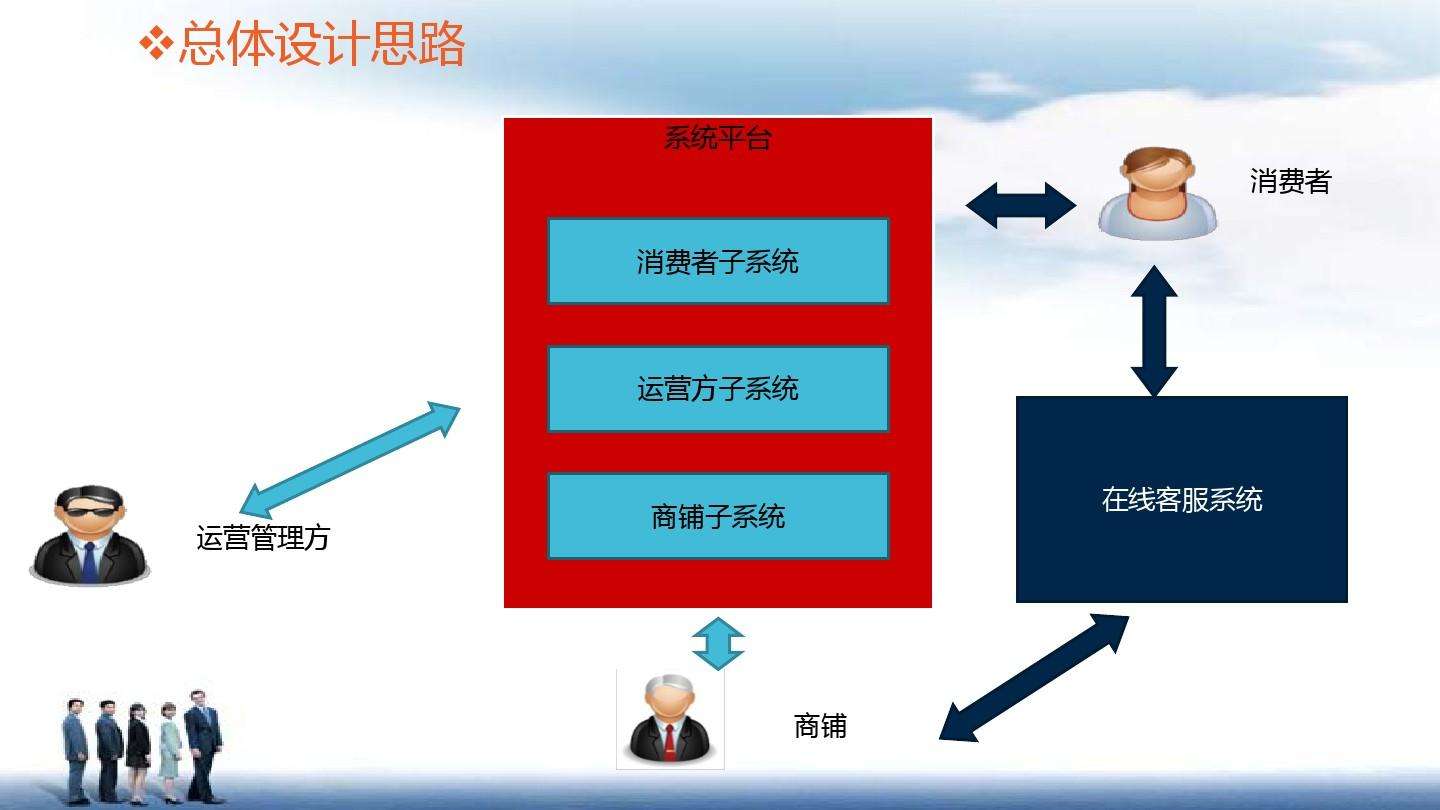 ❖总体设计思路

系统平台

消费者子系统

运营方子系统

商铺子系统

消费者

在线客服系统

运营管理方

商铺